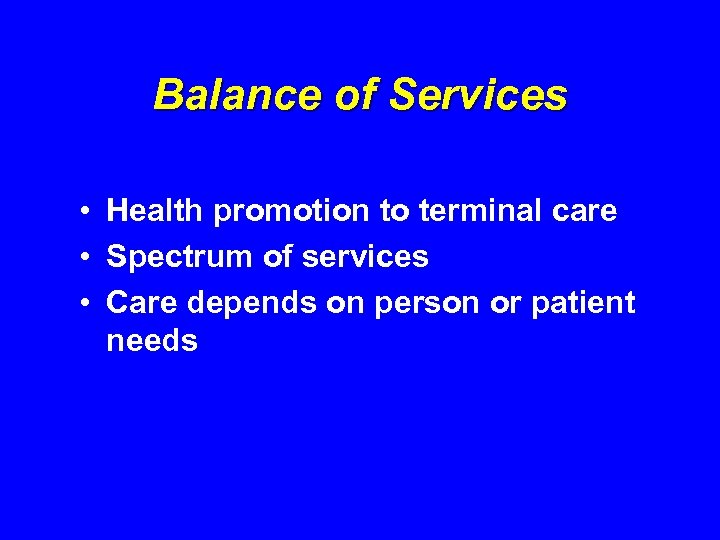 Balance of Services

• Health promotion to terminal care
• Spectrum of services
• Care depends on person or patient needs